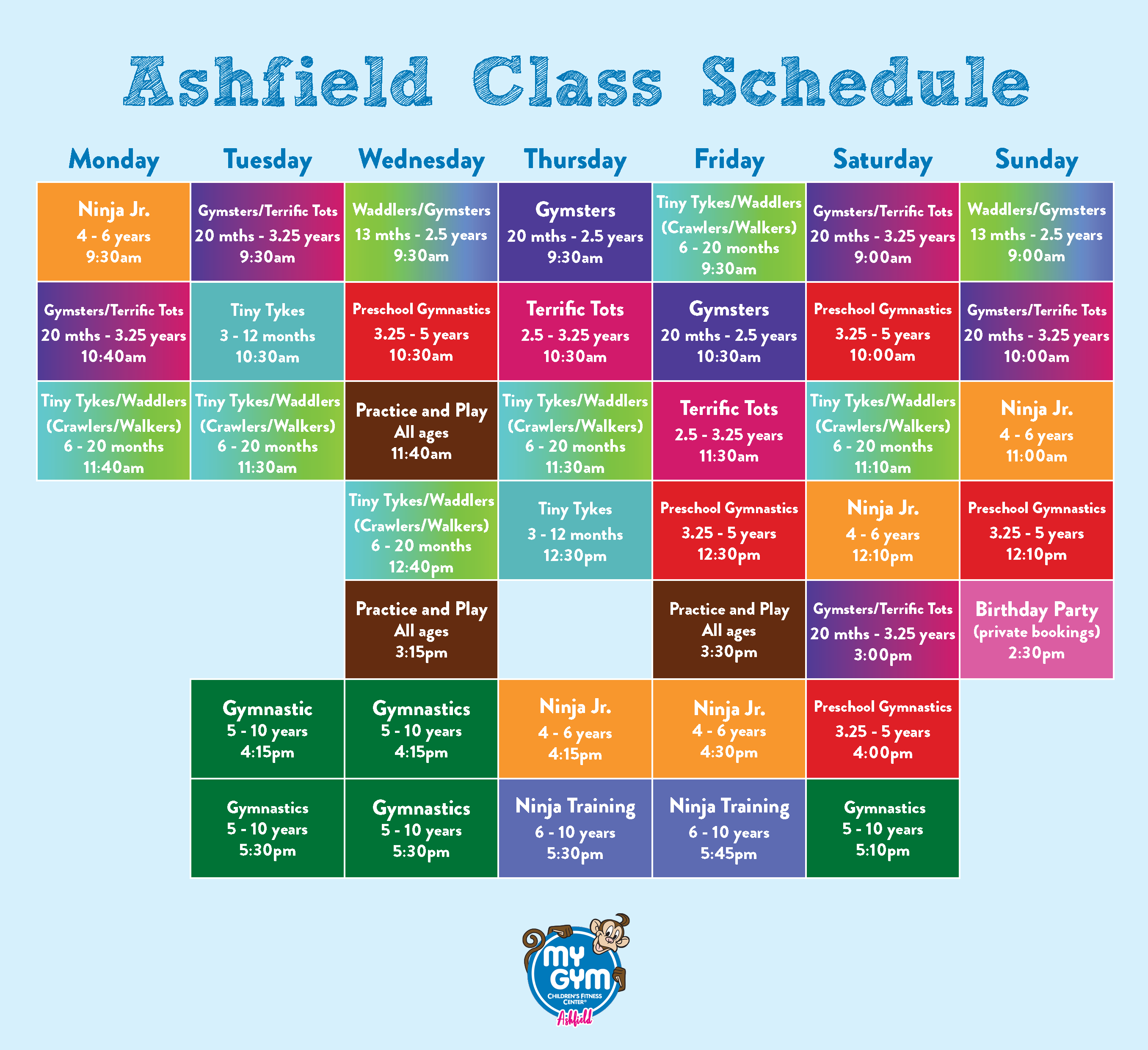 Ashfield Class Schedule

| Monday | Tuesday | Wednesday | Thursday | Friday | Saturday | Sunday |
|---|---|---|---|---|---|---|
| Ninja Jr. 4 - 6 years 9:30am | Gymsters/Terrific Tots 20 mths - 3.25 years 9:30am | Waddlers/Gymsters 13 mths - 2.5 years 9:30am | Gymsters 20 mths - 2.5 years 9:30am | Tiny Tykes/Waddlers (Crawlers/Walkers) 6 - 20 months 9:30am | Gymsters/Terrific Tots 20 mths - 3.25 years 9:00am | Waddlers/Gymsters 13 mths - 2.5 years 9:00am |
| Gymsters/Terrific Tots 20 mths - 3.25 years 10:40am | Tiny Tykes 3 - 12 months 10:30am | Preschool Gymnastics 3.25 - 5 years 10:30am | Terrific Tots 2.5 - 3.25 years 10:30am | Gymsters 20 mths - 2.5 years 10:30am | Preschool Gymnastics 3.25 - 5 years 10:00am | Gymsters/Terrific Tots 20 mths - 3.25 years 10:00am |
| Tiny Tykes/Waddlers (Crawlers/Walkers) 6 - 20 months 11:40am | Tiny Tykes/Waddlers (Crawlers/Walkers) 6 - 20 months 11:30am | Practice and Play All ages 11:40am | Tiny Tykes/Waddlers (Crawlers/Walkers) 6 - 20 months 11:30am | Terrific Tots 2.5 - 3.25 years 11:30am | Tiny Tykes/Waddlers (Crawlers/Walkers) 6 - 20 months 11:10am | Ninja Jr. 4 - 6 years 11:00am |
| | | Tiny Tykes/Waddlers (Crawlers/Walkers) 6 - 20 months 12:40pm | Tiny Tykes 3 - 12 months 12:30pm | Preschool Gymnastics 3.25 - 5 years 12:30pm | Ninja Jr. 4 - 6 years 12:10pm | Preschool Gymnastics 3.25 - 5 years 12:10pm |
| | | Practice and Play All ages 3:15pm | | Practice and Play All ages 3:30pm | Gymsters/Terrific Tots 20 mths - 3.25 years 3:00pm | Birthday Party (private bookings) 2:30pm |
| | Gymnastic 5 - 10 years 4:15pm | Gymnastics 5 - 10 years 4:15pm | Ninja Jr. 4 - 6 years 4:15pm | Ninja Jr. 4 - 6 years 4:30pm | Preschool Gymnastics 3.25 - 5 years 4:00pm | |
| | Gymnastics 5 - 10 years 5:30pm | Gymnastics 5 - 10 years 5:30pm | Ninja Training 6 - 10 years 5:30pm | Ninja Training 6 - 10 years 5:45pm | Gymnastics 5 - 10 years 5:10pm | |

MY GYM CHILDREN'S FITNESS CENTER® Ashfield